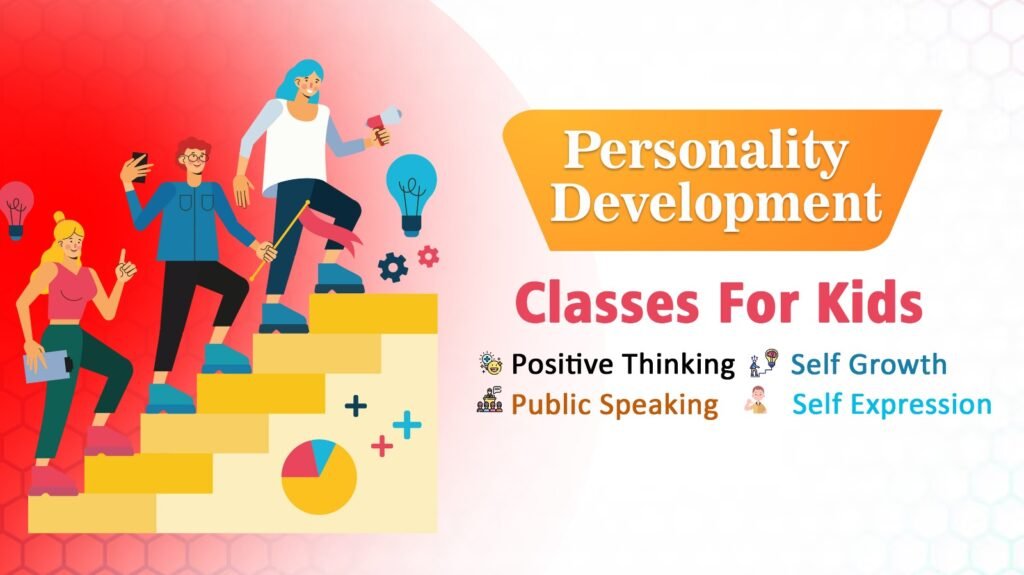 Personality Development

Classes For Kids

Positive Thinking
Self Growth
Public Speaking
Self Expression